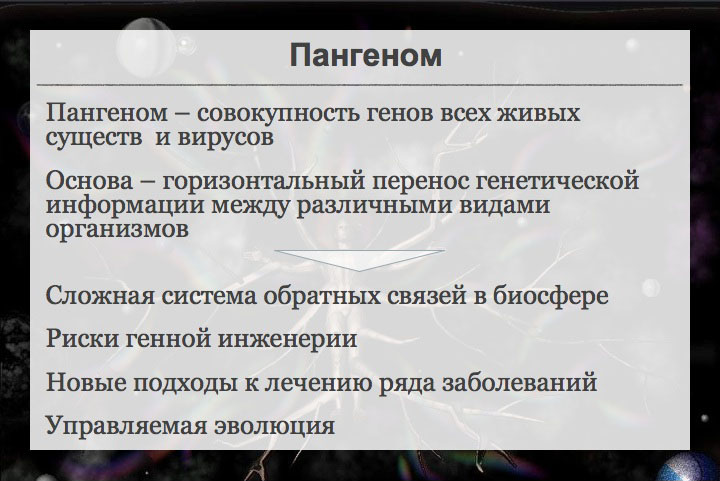 Пангеном

Пангеном – совокупность генов всех живых существ и вирусов

Основа – горизонтальный перенос генетической информации между различными видами организмов

Сложная система обратных связей в биосфере

Риски генной инженерии

Новые подходы к лечению ряда заболеваний

Управляемая эволюция